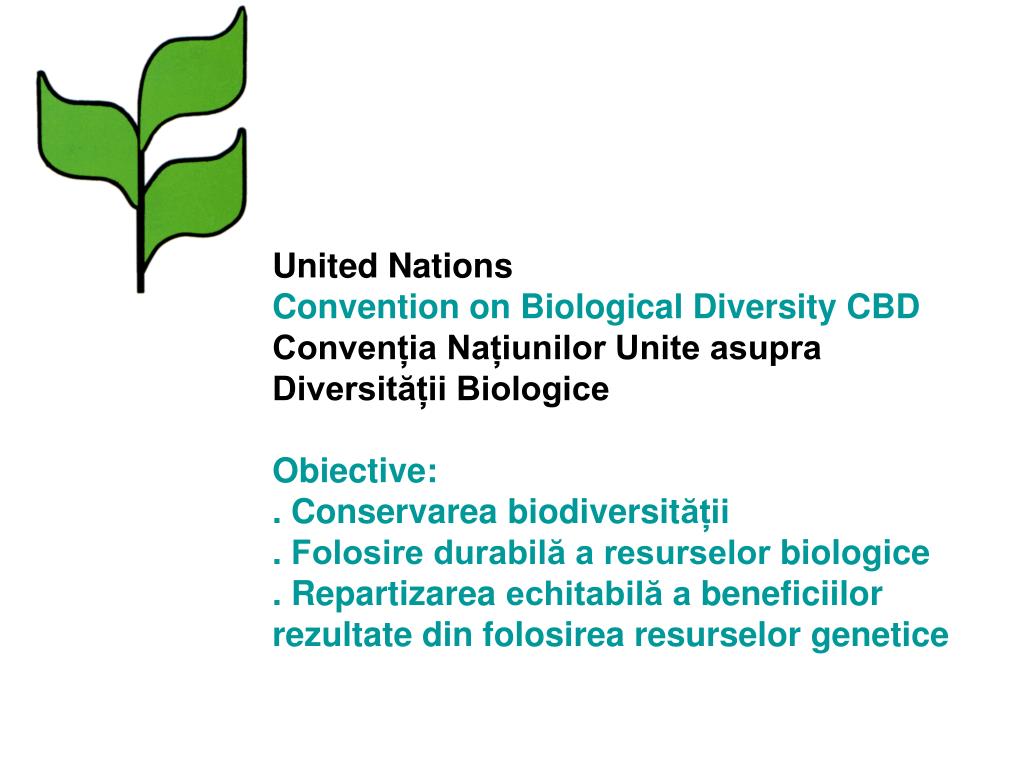 United Nations
Convention on Biological Diversity CBD
Convenția Națiunilor Unite asupra Diversității Biologice

Obiective:
. Conservarea biodiversității
. Folosire durabilă a resurselor biologice
. Repartizarea echitabilă a beneficiilor rezultate din folosirea resurselor genetice